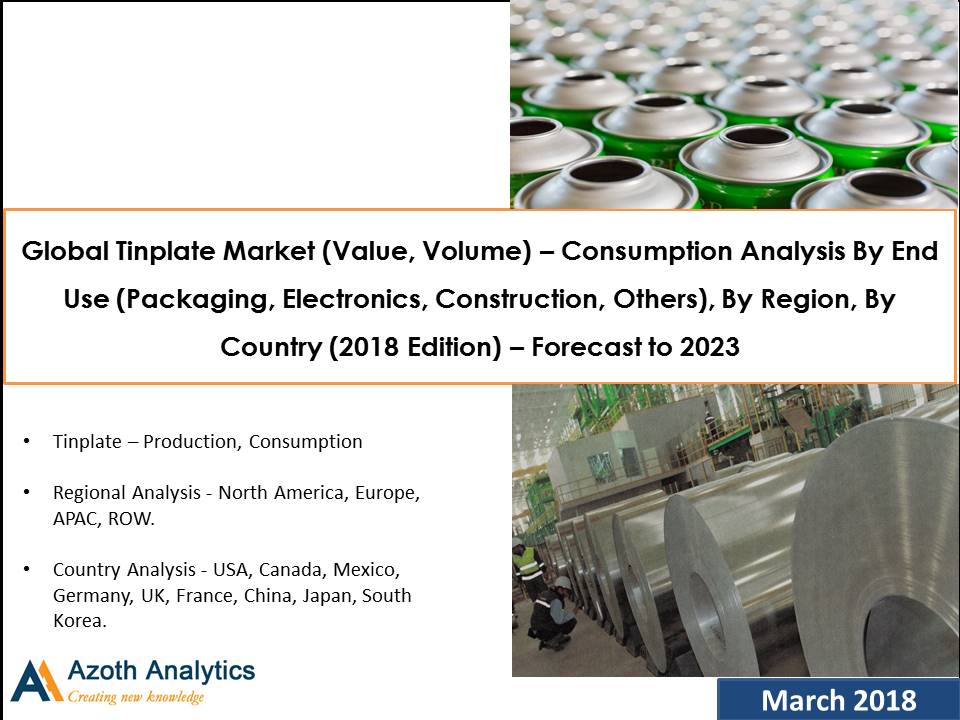 Global Tinplate Market (Value, Volume) – Consumption Analysis By End Use (Packaging, Electronics, Construction, Others), By Region, By Country (2018 Edition) – Forecast to 2023

• Tinplate – Production, Consumption

• Regional Analysis - North America, Europe, APAC, ROW.

• Country Analysis - USA, Canada, Mexico, Germany, UK, France, China, Japan, South Korea.

Azoth Analytics
Creating new knowledge

March 2018